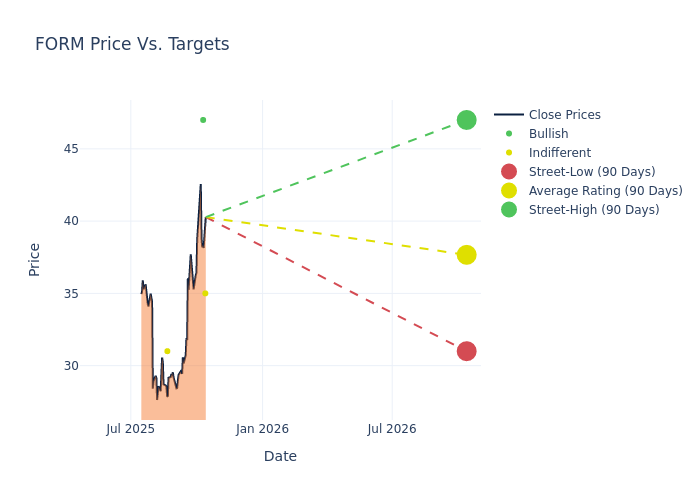 FORM Price Vs. Targets

Close Prices
Bullish
Indifferent
Street-Low (90 Days)
Average Rating (90 Days)
Street-High (90 Days)

Price

45
40
35
30

Jul 2025
Jan 2026
Jul 2026

Date